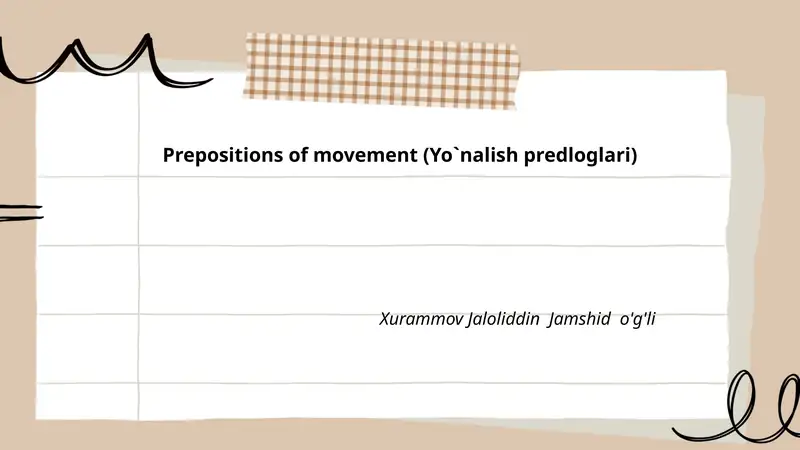 Prepositions of movement (Yo`nalish predloglari)

Xurammov Jaloliddin Jamshid o'g'li